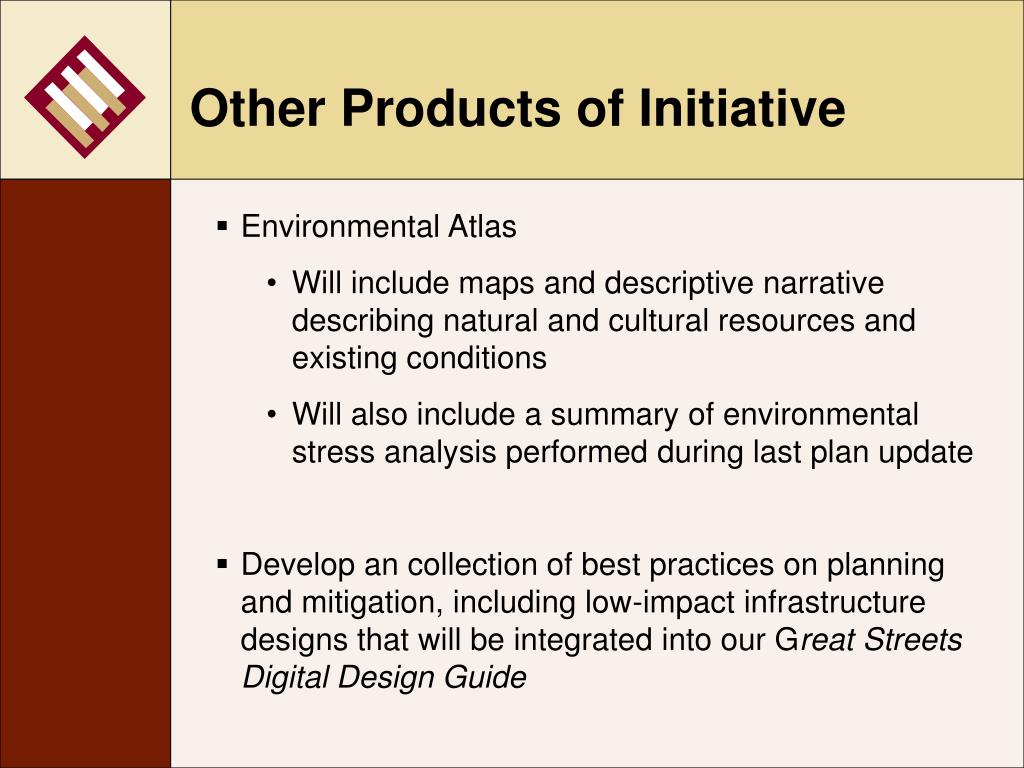 Other Products of Initiative

▪ Environmental Atlas

• Will include maps and descriptive narrative describing natural and cultural resources and existing conditions

• Will also include a summary of environmental stress analysis performed during last plan update

▪ Develop an collection of best practices on planning and mitigation, including low-impact infrastructure designs that will be integrated into our Great Streets Digital Design Guide